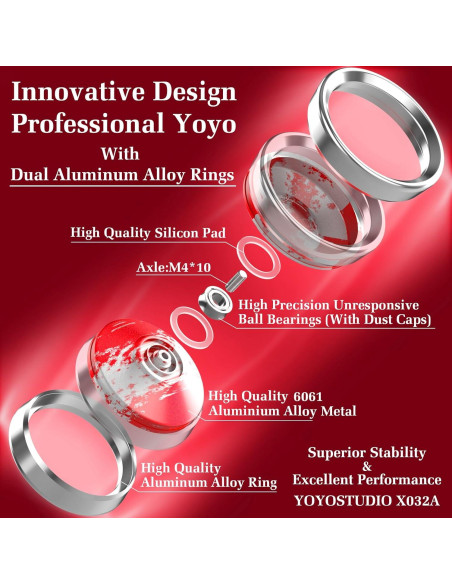 Innovative Design
Professional Yoyo
With
Dual Aluminum Alloy Rings

High Quality Silicon Pad

Axle:M4*10

High Precision Unresponsive
Ball Bearings (With Dust Caps)

High Quality 6061
Aluminium Alloy Metal

High Quality
Aluminum Alloy Ring

Superior Stability
&
Excellent Performance
YOYOSTUDIO X032A